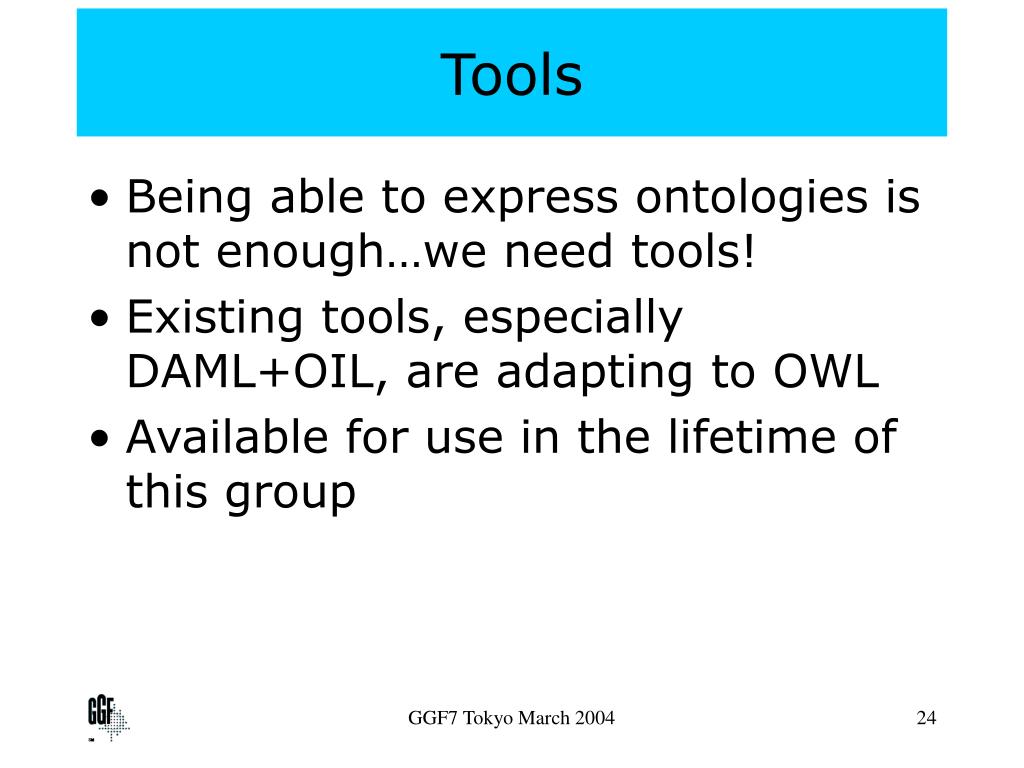 Tools

• Being able to express ontologies is not enough…we need tools!
• Existing tools, especially DAML+OIL, are adapting to OWL
• Available for use in the lifetime of this group

GGF

GGF7 Tokyo March 2004

24